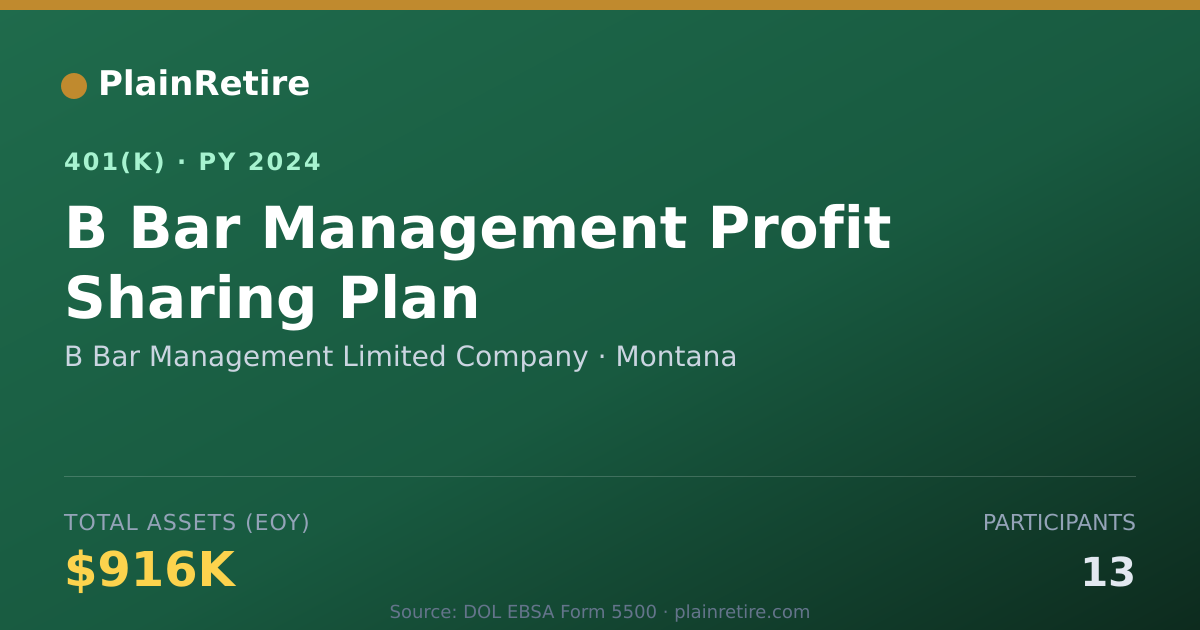 PlainRetire

401(K) · PY 2024

B Bar Management Profit Sharing Plan

B Bar Management Limited Company · Montana

TOTAL ASSETS (EOY)

$916K

PARTICIPANTS

13

Source: DOL EBSA Form 5500 · plainretire.com